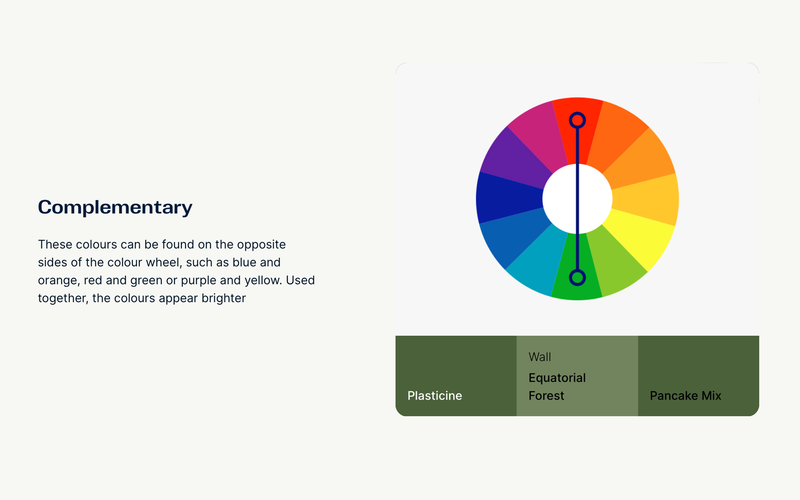 Complementary

These colours can be found on the opposite sides of the colour wheel, such as blue and orange, red and green or purple and yellow. Used together, the colours appear brighter

Plasticine

Wall
Equatorial Forest

Pancake Mix